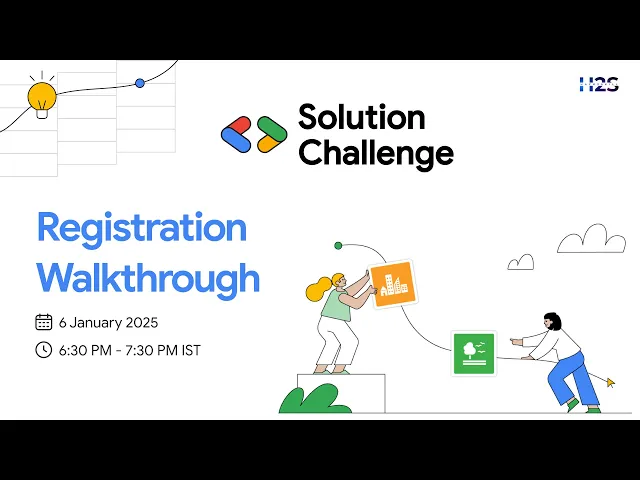 H2S

Solution Challenge

Registration Walkthrough

6 January 2025

6:30 PM - 7:30 PM IST